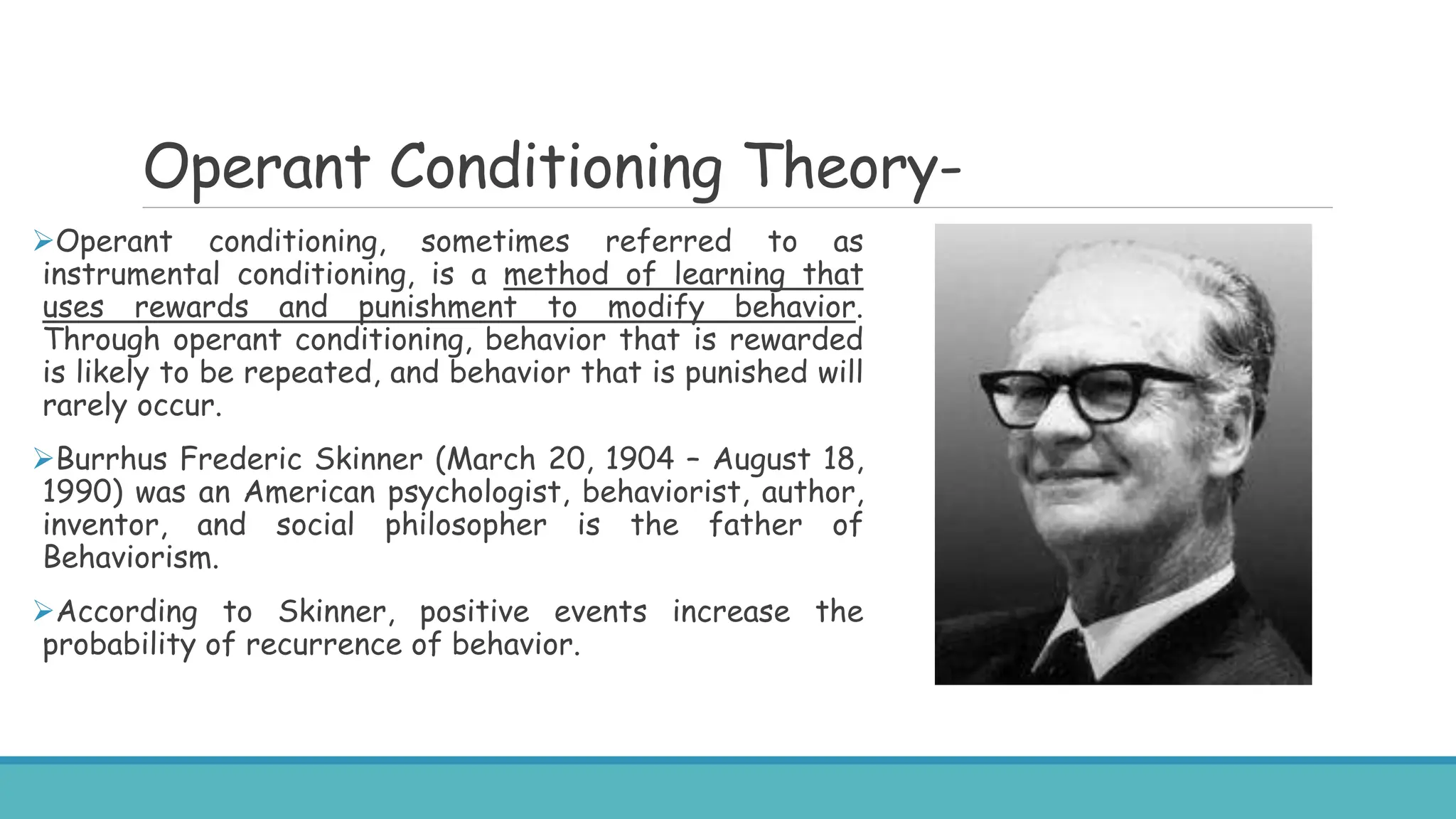 Operant Conditioning Theory-

➢Operant conditioning, sometimes referred to as instrumental conditioning, is a method of learning that uses rewards and punishment to modify behavior. Through operant conditioning, behavior that is rewarded is likely to be repeated, and behavior that is punished will rarely occur.

➢Burrhus Frederic Skinner (March 20, 1904 – August 18, 1990) was an American psychologist, behaviorist, author, inventor, and social philosopher is the father of Behaviorism.

➢According to Skinner, positive events increase the probability of recurrence of behavior.